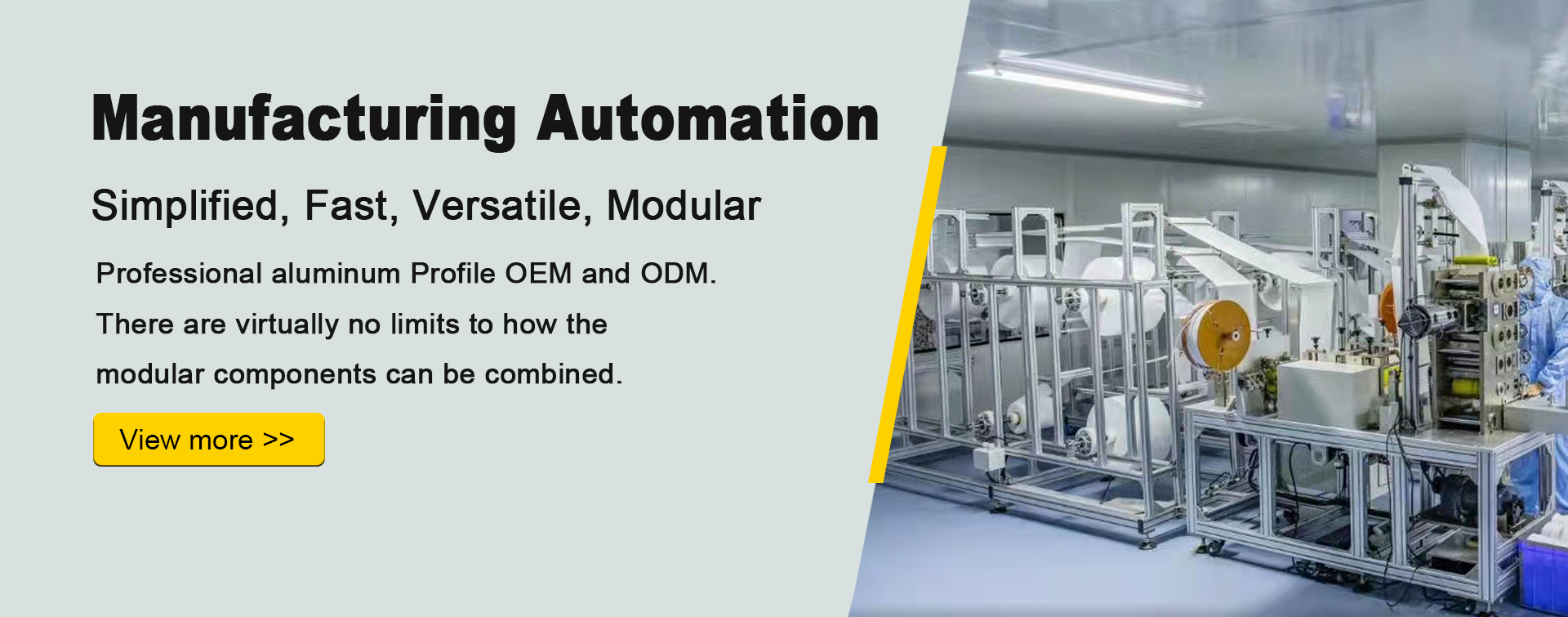 Manufacturing Automation

Simplified, Fast, Versatile, Modular

Professional aluminum Profile OEM and ODM. There are virtually no limits to how the modular components can be combined.

View more >>